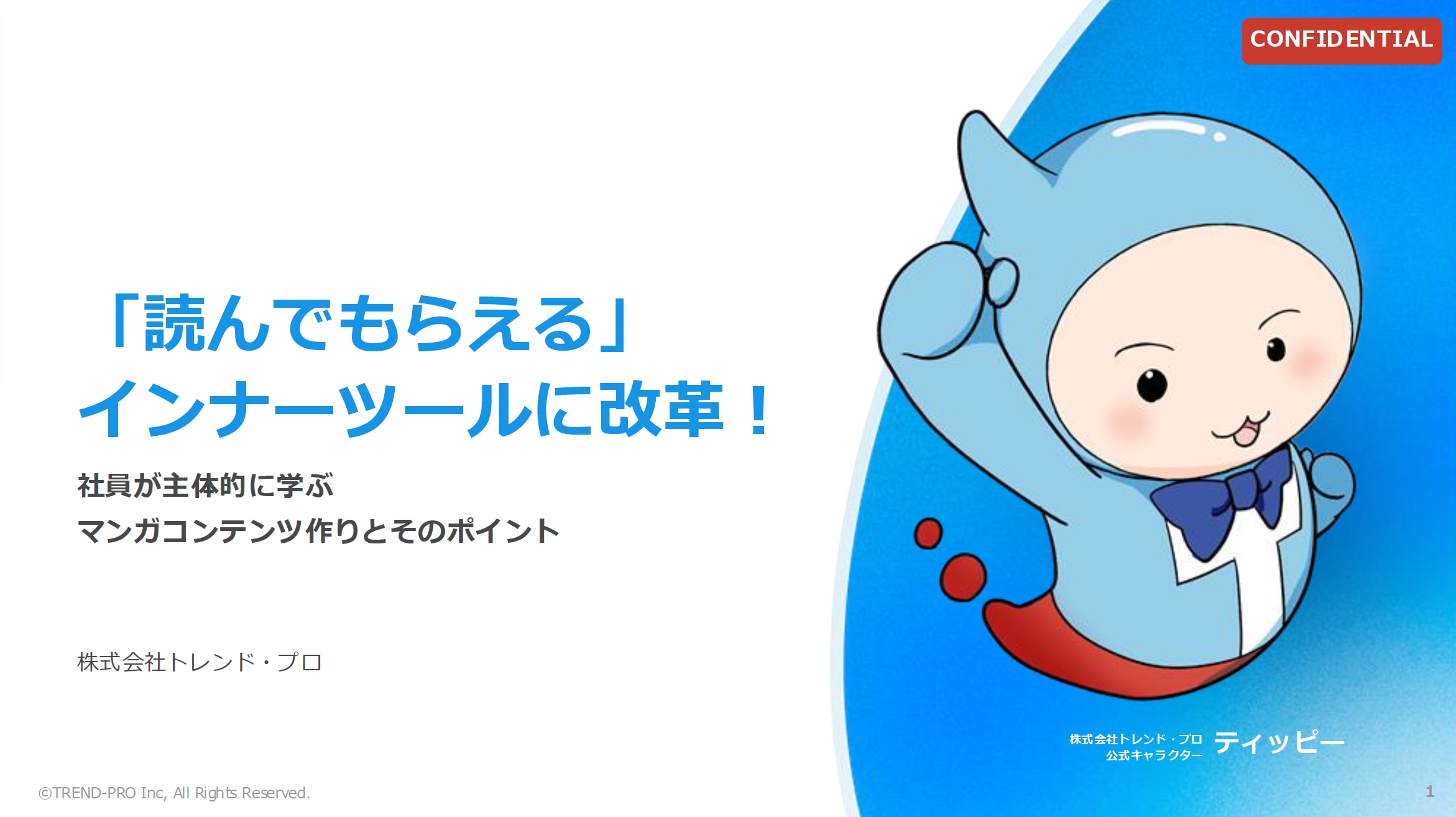 CONFIDENTIAL

「読んでもらえる」
インナーツールに改革！

社員が主体的に学ぶ
マンガコンテンツ作りとそのポイント

株式会社トレンド・プロ

株式会社トレンド・プロ
公式キャラクター ティッピー

©TREND-PRO Inc, All Rights Reserved.

1